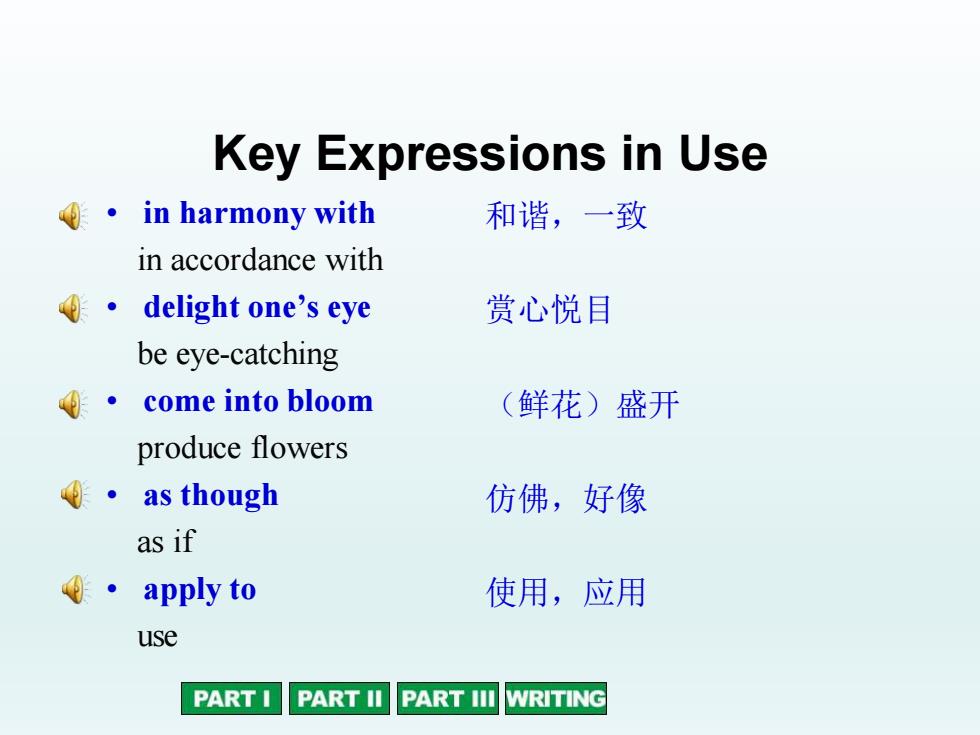 Key Expressions in Use

• in harmony with 和谐，一致
in accordance with

• delight one’s eye 赏心悦目
be eye-catching

• come into bloom （鲜花）盛开
produce flowers

• as though 仿佛，好像
as if

• apply to 使用，应用
use

PART I PART II PART III WRITING